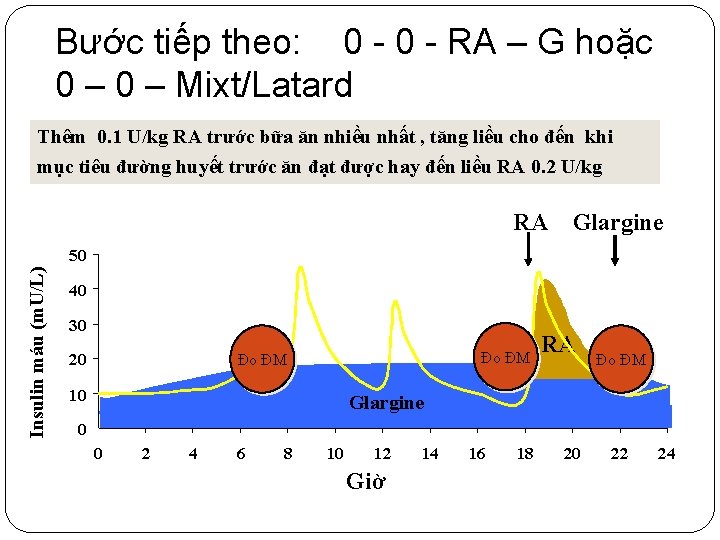 Bước tiếp theo: 0 - 0 - RA – G hoặc 0 – 0 – Mixt/Latard

Thêm 0.1 U/kg RA trước bữa ăn nhiều nhất , tăng liều cho đến khi mục tiêu đường huyết trước ăn đạt được hay đến liều RA 0.2 U/kg

RA
Glargine

Insulin máu (mU/L)
50
40
30
20
10
0

Đo ĐM
Đo ĐM
RA
Đo ĐM
Glargine

0 2 4 6 8 10 12 14 16 18 20 22 24
Giờ